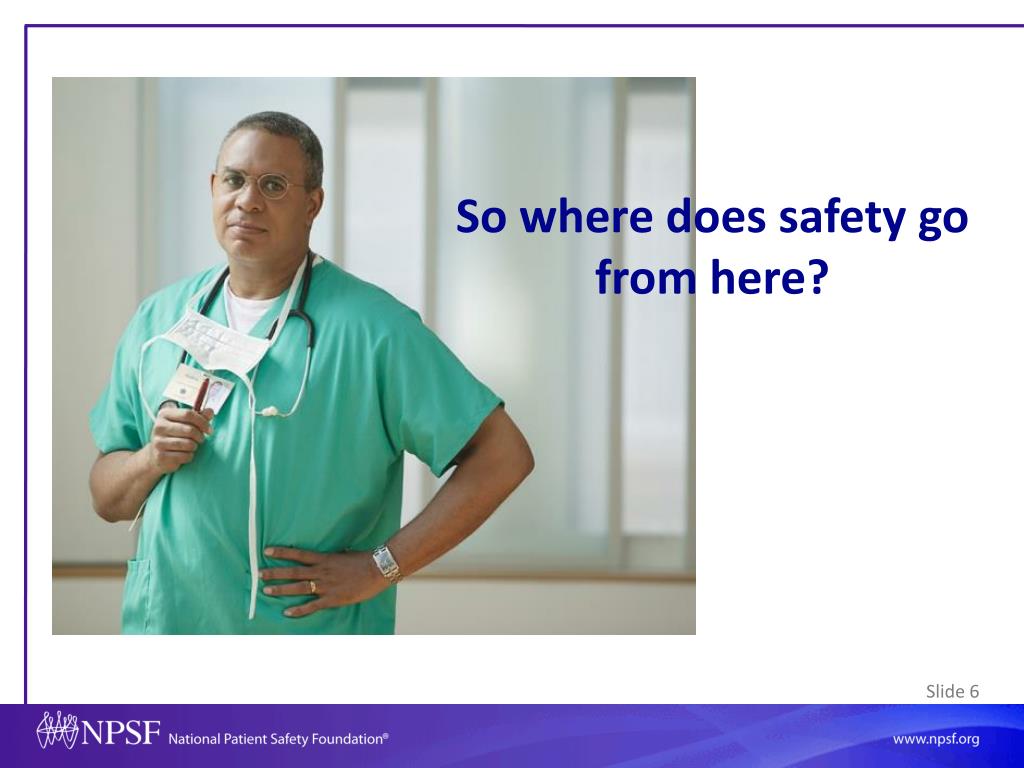 So where does safety go from here?

Slide 6

NPSF National Patient Safety Foundation®

www.npsf.org